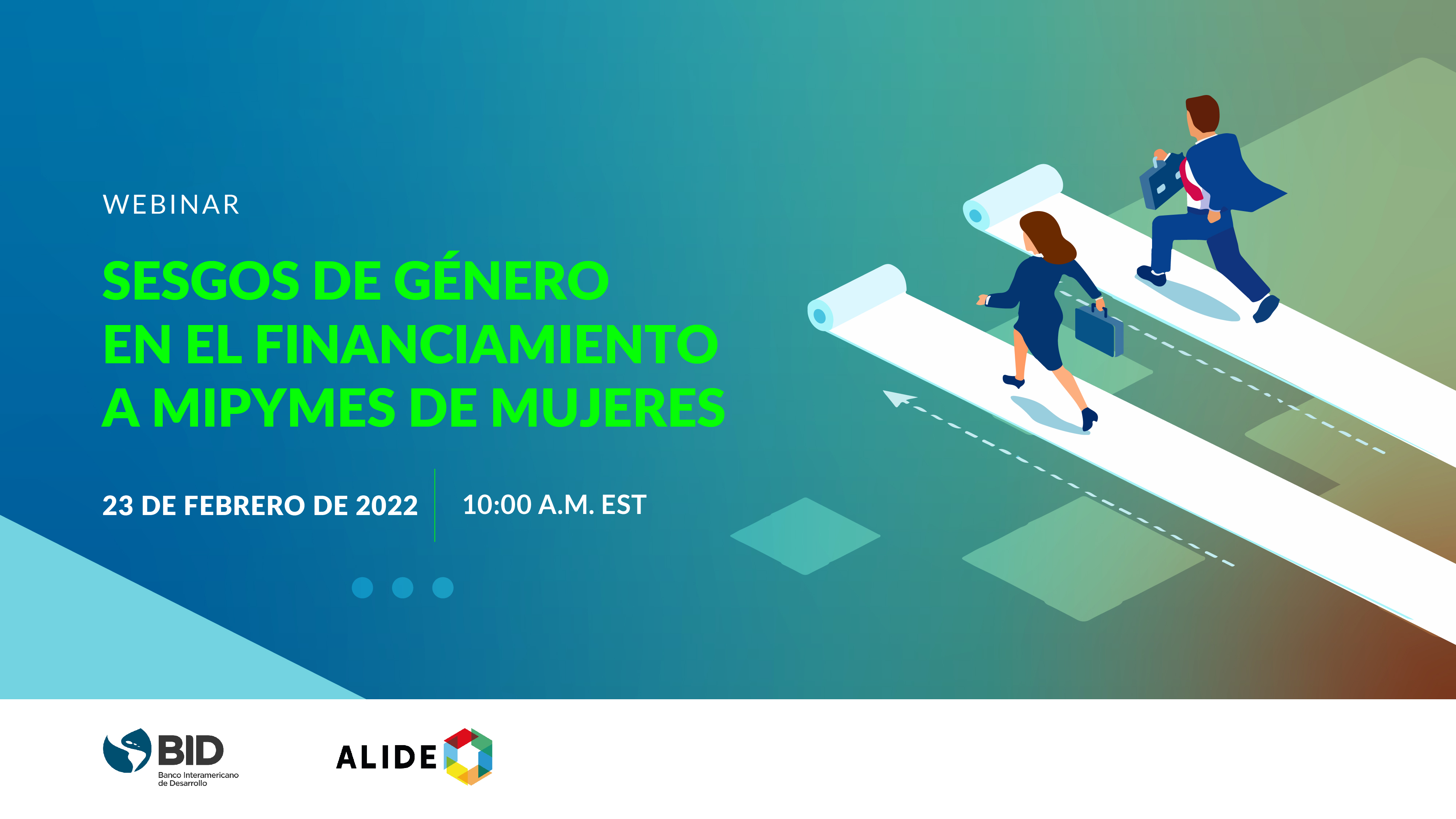 WEBINAR

SESGOS DE GÉNERO EN EL FINANCIAMIENTO A MIPYMES DE MUJERES

23 DE FEBRERO DE 2022

10:00 A.M. EST

BID
Banco Interamericano de Desarrollo

ALIDE